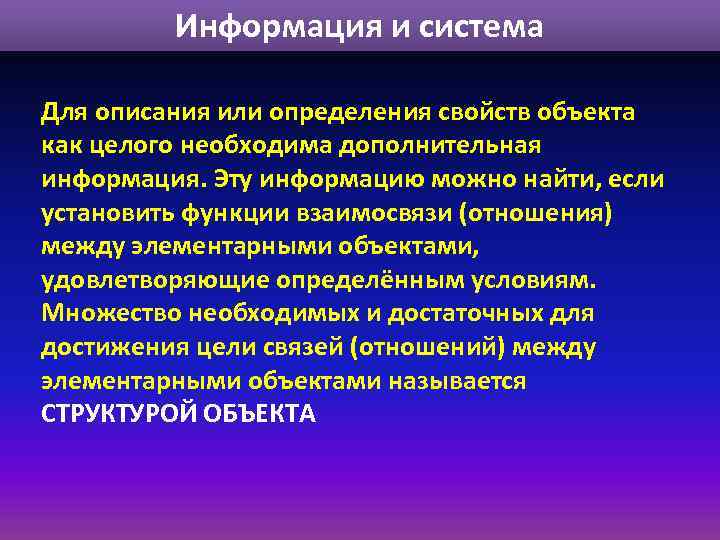 Информация и система

Для описания или определения свойств объекта как целого необходима дополнительная информация. Эту информацию можно найти, если установить функции взаимосвязи (отношения) между элементарными объектами, удовлетворяющие определённым условиям. Множество необходимых и достаточных для достижения цели связей (отношений) между элементарными объектами называется СТРУКТУРОЙ ОБЪЕКТА